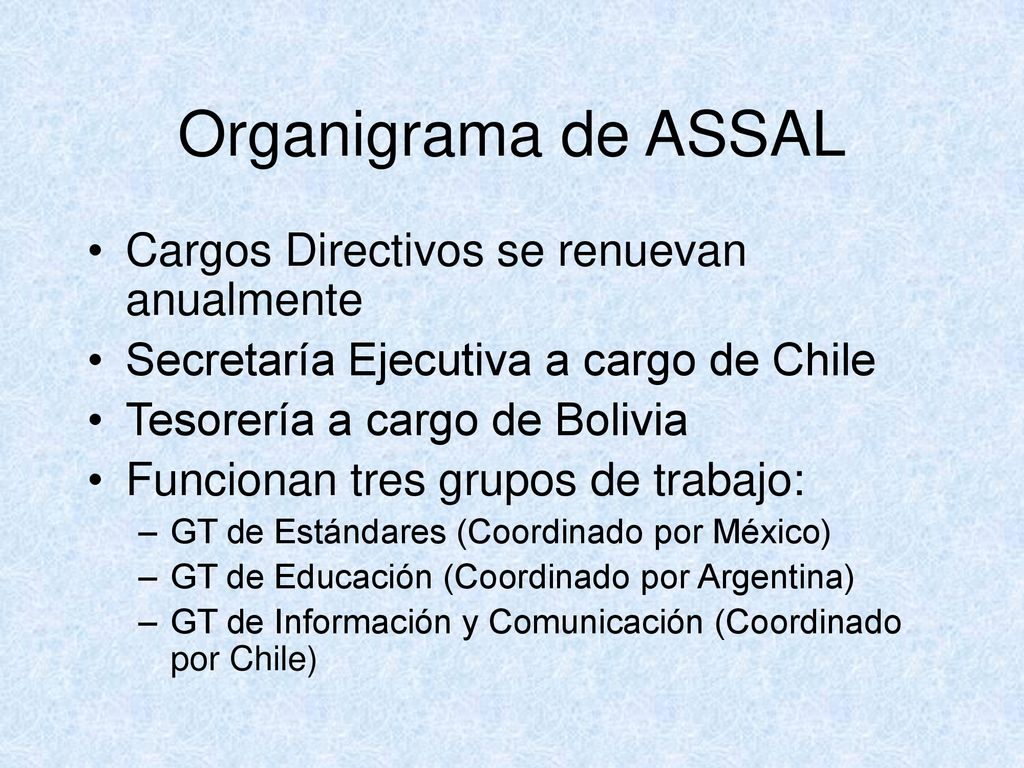 Organigrama de ASSAL

• Cargos Directivos se renuevan anualmente
• Secretaría Ejecutiva a cargo de Chile
• Tesorería a cargo de Bolivia
• Funcionan tres grupos de trabajo:
– GT de Estándares (Coordinado por México)
– GT de Educación (Coordinado por Argentina)
– GT de Información y Comunicación (Coordinado por Chile)